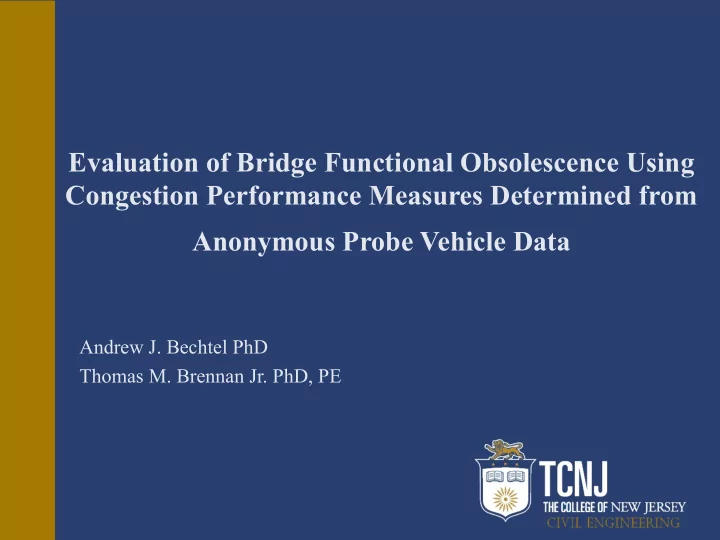 Evaluation of Bridge Functional Obsolescence Using Congestion Performance Measures Determined from Anonymous Probe Vehicle Data

Andrew J. Bechtel PhD
Thomas M. Brennan Jr. PhD, PE

TCNJ
THE COLLEGE OF NEW JERSEY
CIVIL ENGINEERING